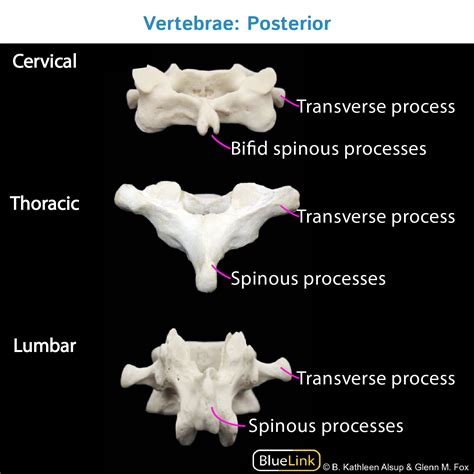 Vertebrae: Posterior

Cervical

Transverse process

Bifid spinous processes

Thoracic

Transverse process

Spinous processes

Lumbar

Transverse process

Spinous processes

BlueLink © B. Kathleen Alsup & Glenn M. Fox